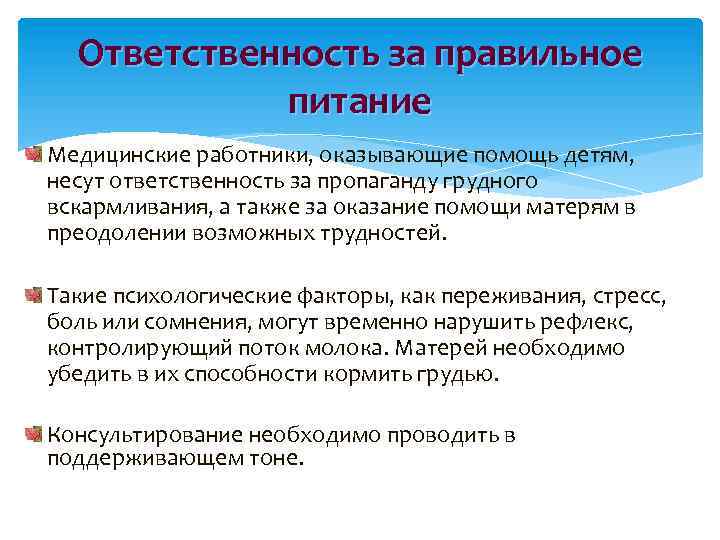 Ответственность за правильное питание

Медицинские работники, оказывающие помощь детям, несут ответственность за пропаганду грудного вскармливания, а также за оказание помощи матерям в преодолении возможных трудностей.

Такие психологические факторы, как переживания, стресс, боль или сомнения, могут временно нарушить рефлекс, контролирующий поток молока. Матерей необходимо убедить в их способности кормить грудью.

Консультирование необходимо проводить в поддерживающем тоне.